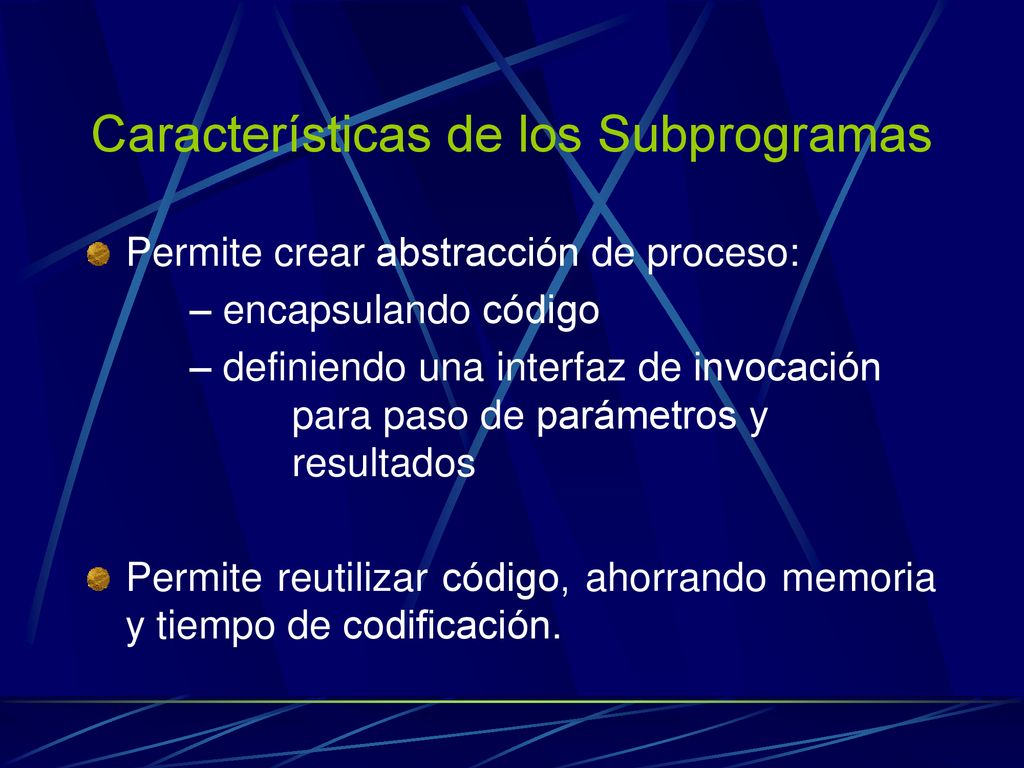 Características de los Subprogramas

Permite crear abstracción de proceso:

– encapsulando código

– definiendo una interfaz de invocación para paso de parámetros y resultados

Permite reutilizar código, ahorrando memoria y tiempo de codificación.